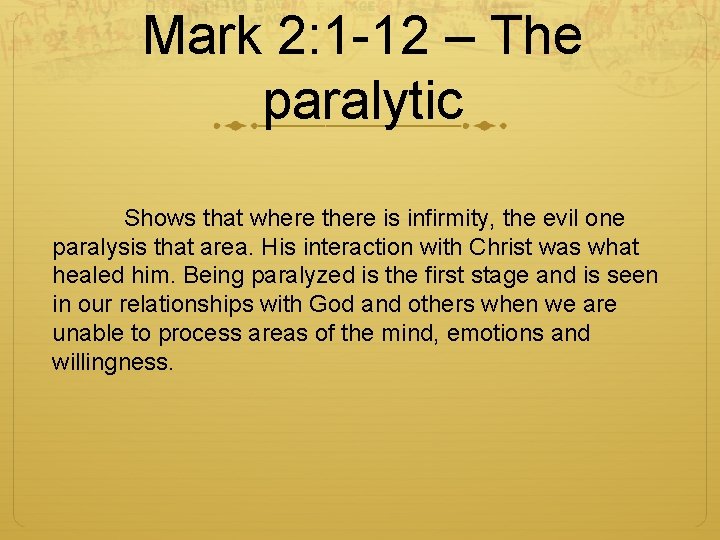 Mark 2:1-12 – The paralytic

Shows that where there is infirmity, the evil one paralysis that area. His interaction with Christ was what healed him. Being paralyzed is the first stage and is seen in our relationships with God and others when we are unable to process areas of the mind, emotions and willingness.